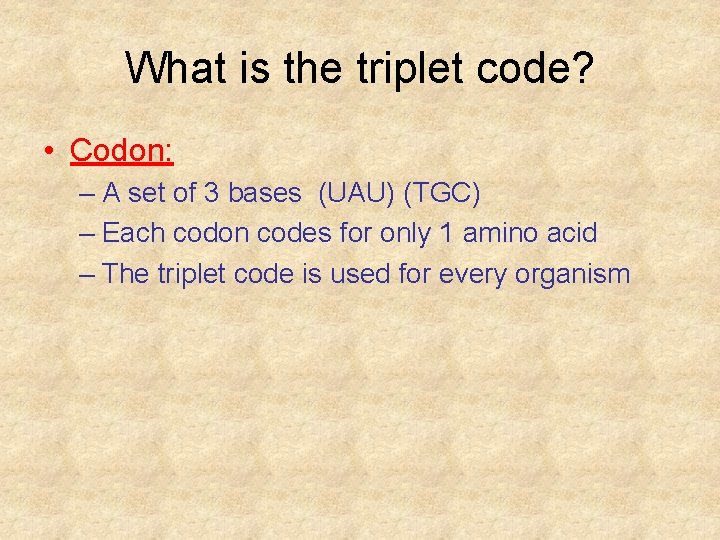 What is the triplet code?

• Codon:
– A set of 3 bases (UAU) (TGC)
– Each codon codes for only 1 amino acid
– The triplet code is used for every organism